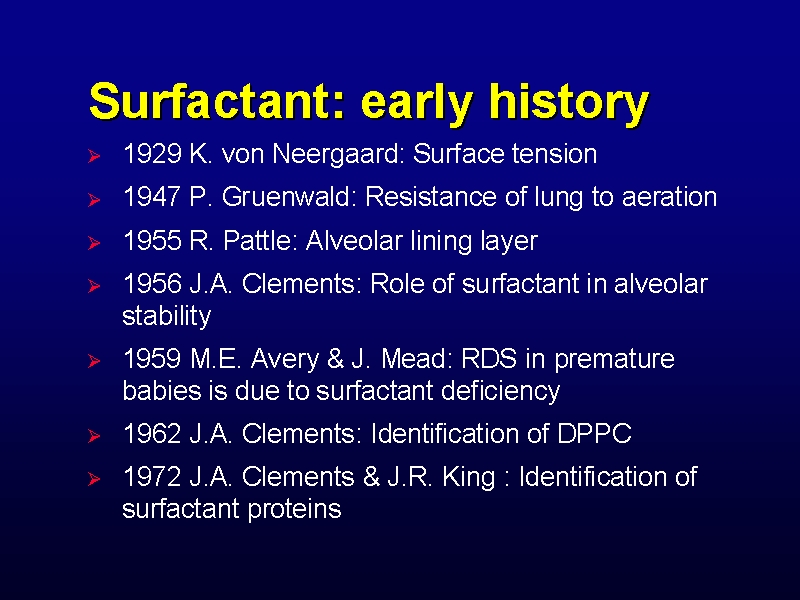 Surfactant: early history

➢ 1929 K. von Neergaard: Surface tension

➢ 1947 P. Gruenwald: Resistance of lung to aeration

➢ 1955 R. Pattle: Alveolar lining layer

➢ 1956 J.A. Clements: Role of surfactant in alveolar stability

➢ 1959 M.E. Avery & J. Mead: RDS in premature babies is due to surfactant deficiency

➢ 1962 J.A. Clements: Identification of DPPC

➢ 1972 J.A. Clements & J.R. King : Identification of surfactant proteins